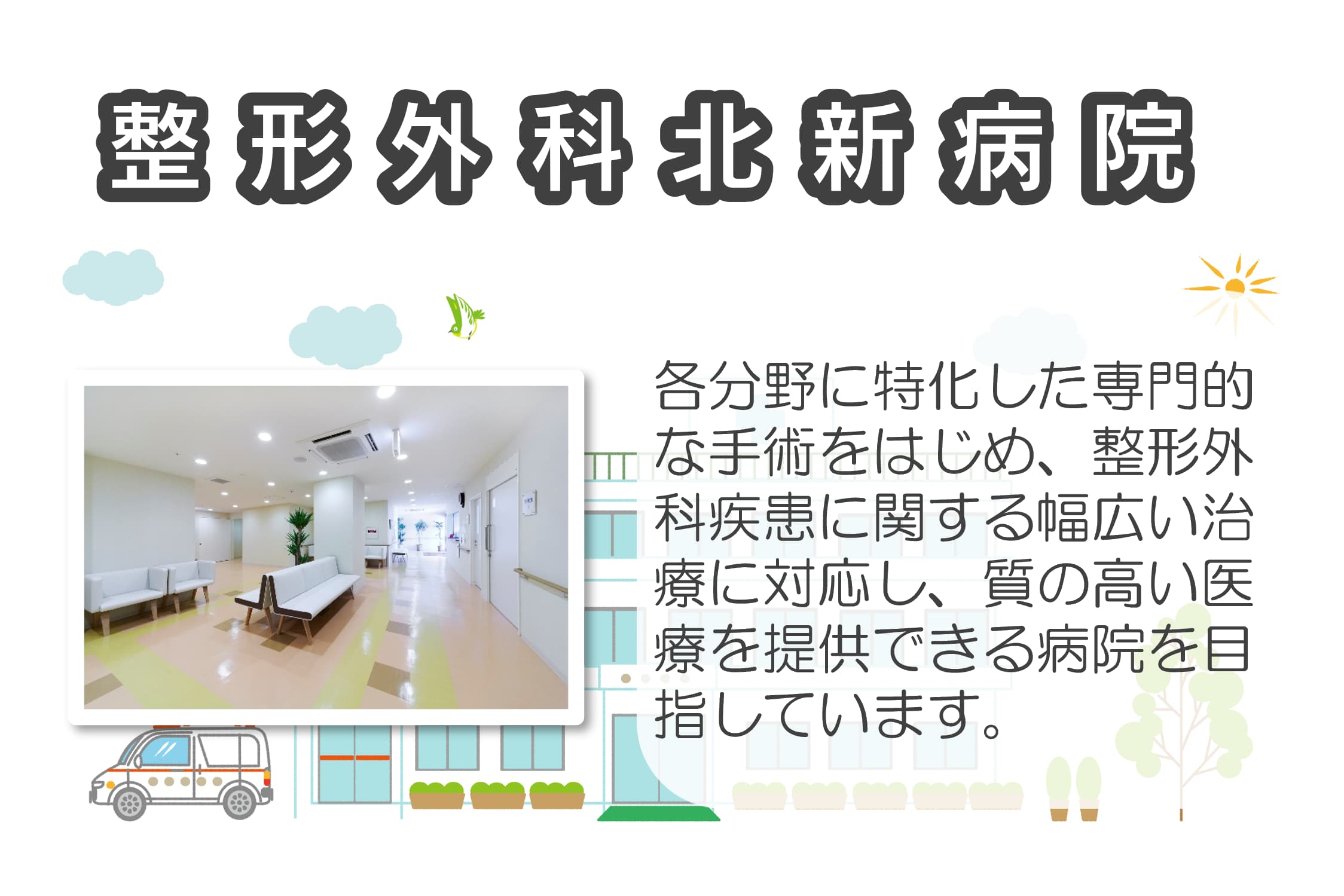 整形外科北新病院

各分野に特化した専門的な手術をはじめ、整形外科疾患に関する幅広い治療に対応し、質の高い医療を提供できる病院を目指しています。